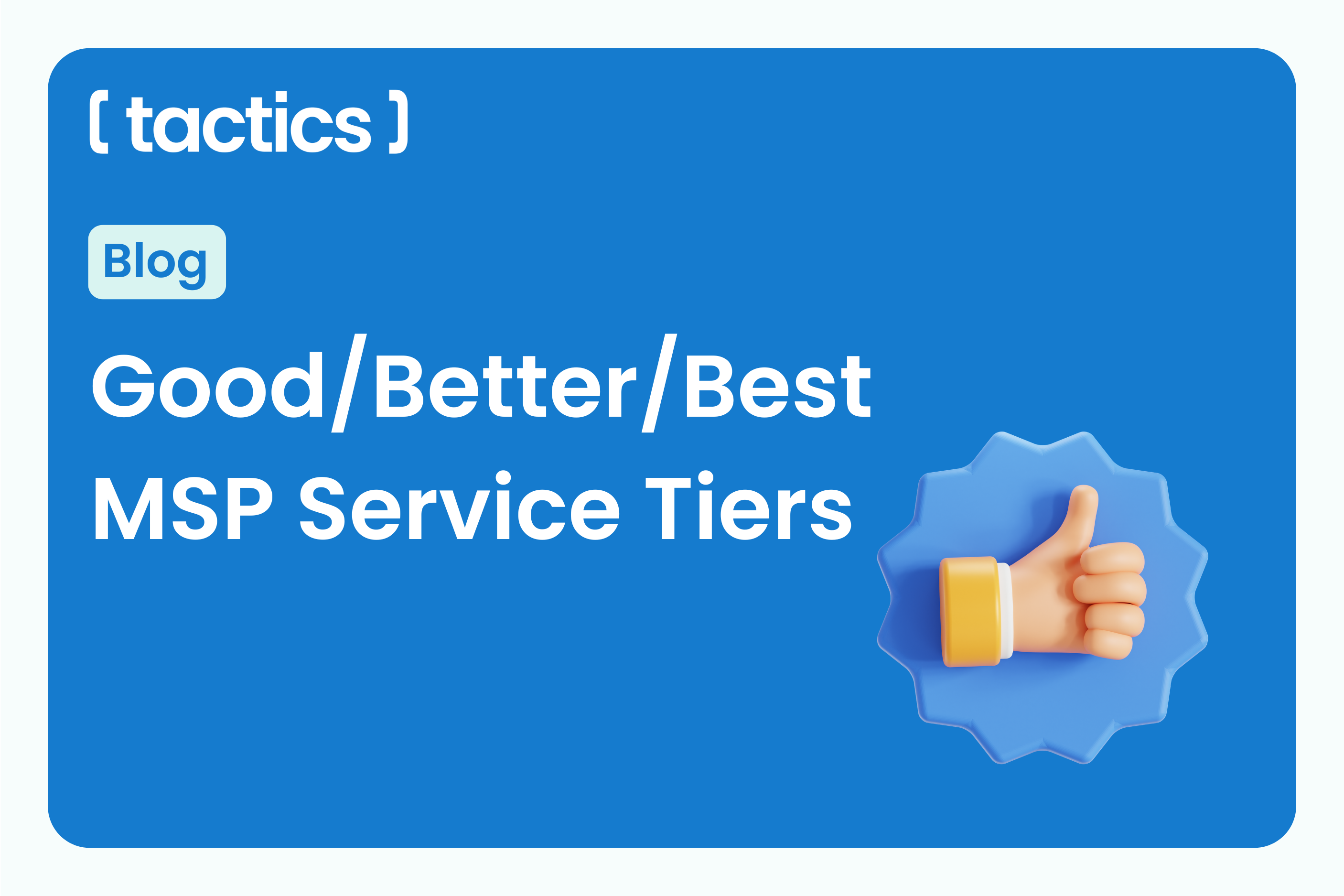 [ tactics ]

Blog

Good/Better/Best MSP Service Tiers